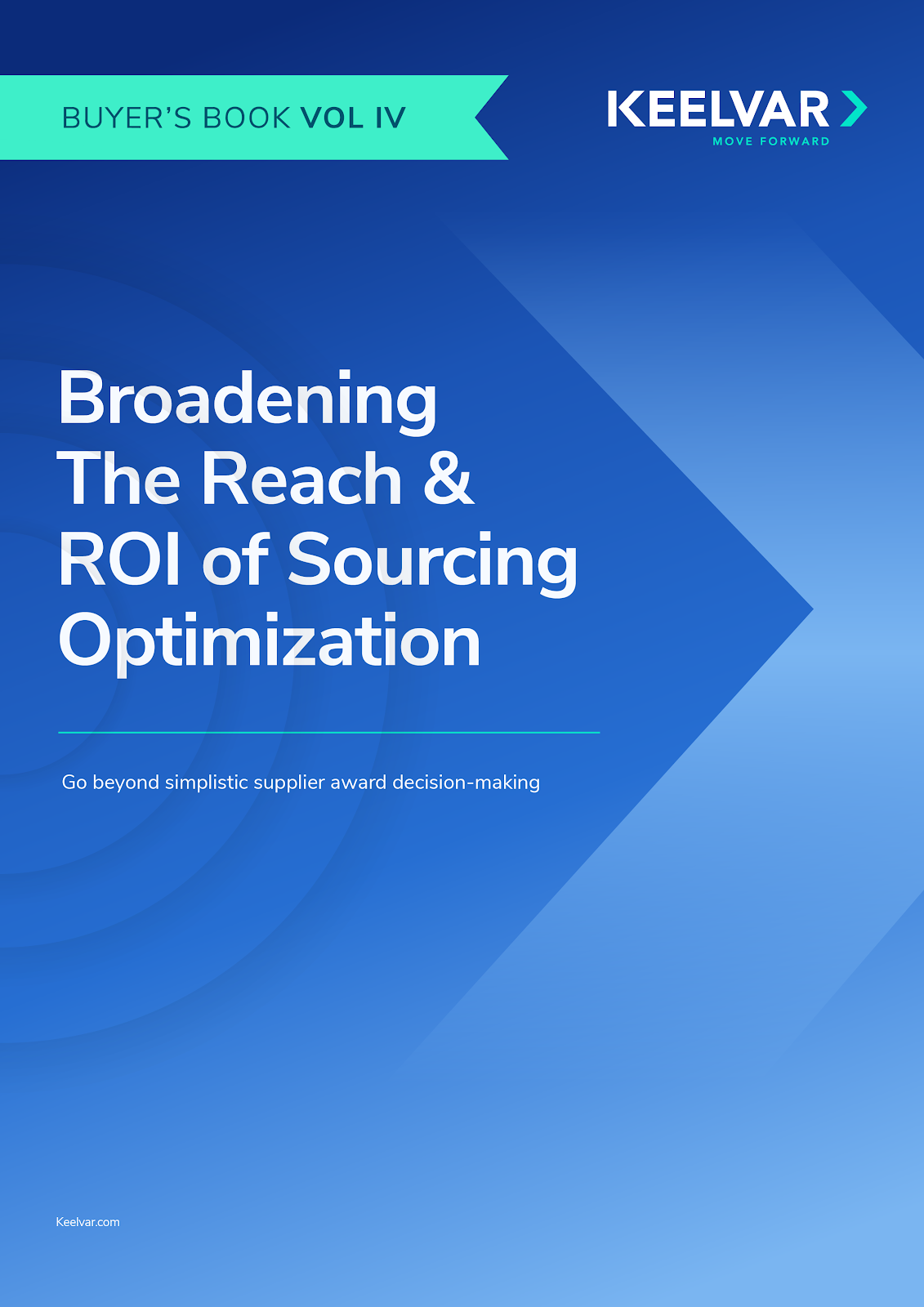 BUYER'S BOOK VOL IV

KEELVAR
MOVE FORWARD

Broadening The Reach & ROI of Sourcing Optimization

Go beyond simplistic supplier award decision-making

Keelvar.com